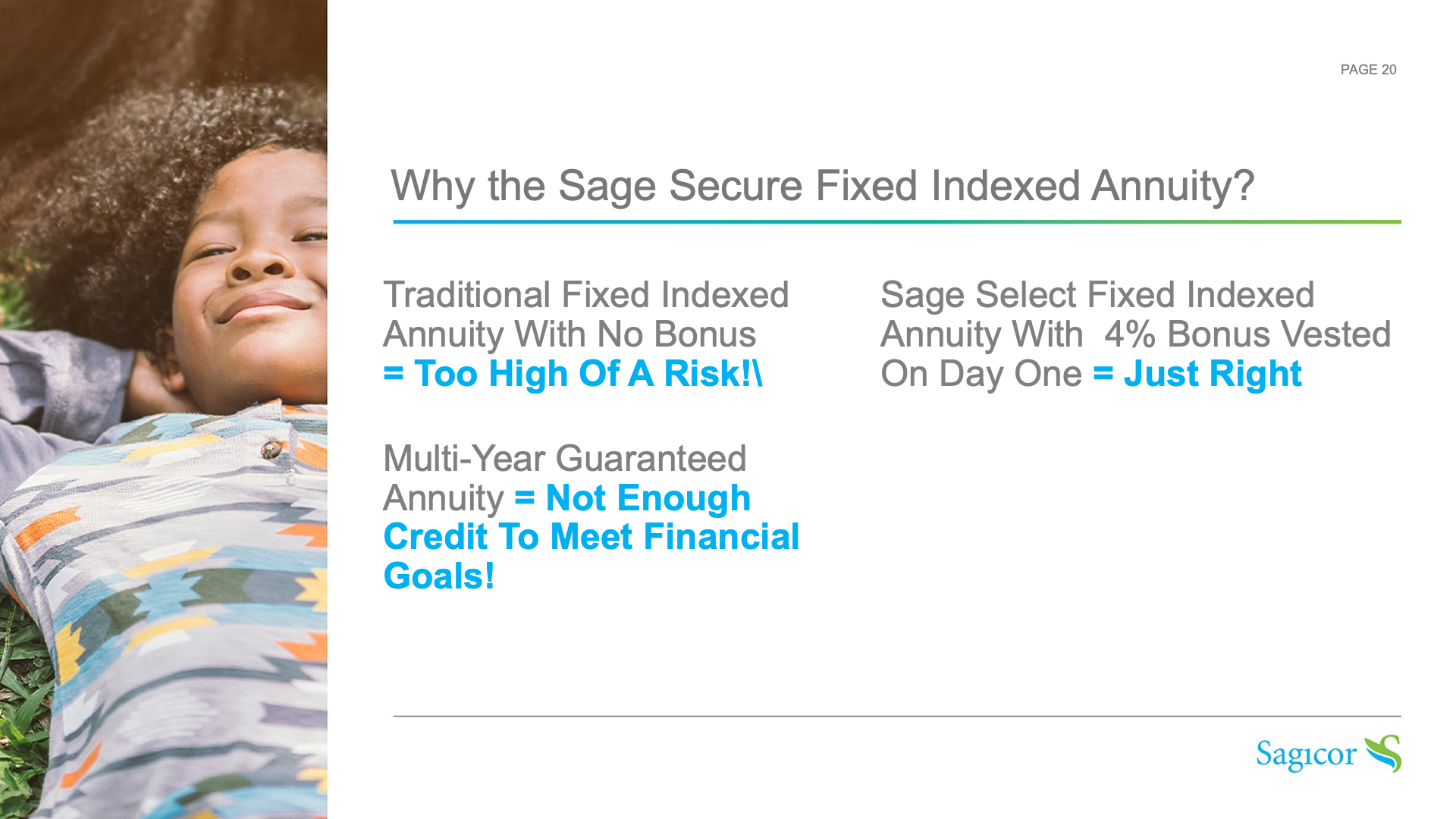 PAGE 20

Why the Sage Secure Fixed Indexed Annuity?

Traditional Fixed Indexed Annuity With No Bonus = Too High Of A Risk!\

Multi-Year Guaranteed Annuity = Not Enough Credit To Meet Financial Goals!

Sage Select Fixed Indexed Annuity With 4% Bonus Vested On Day One = Just Right

Sagicor